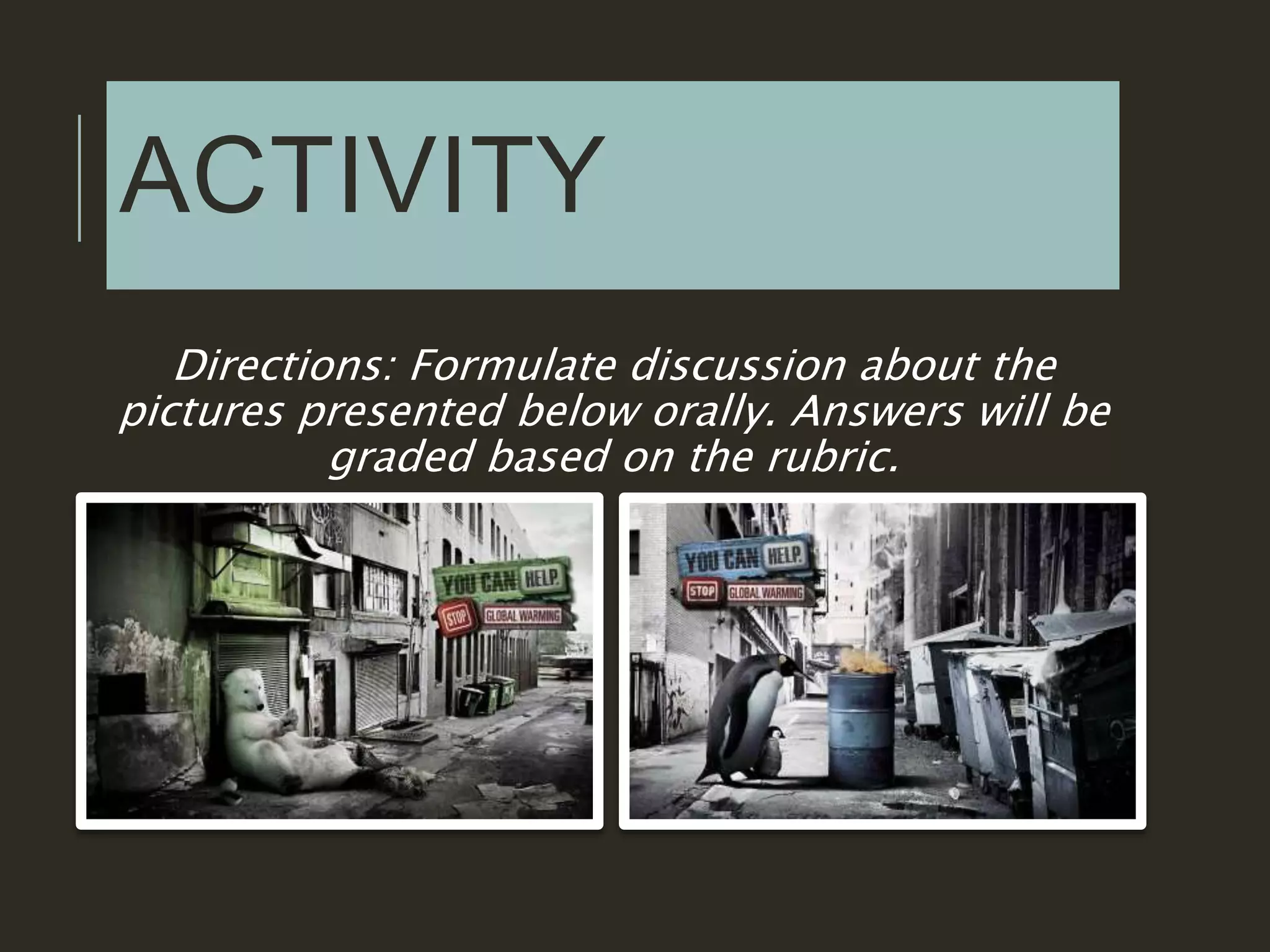 ACTIVITY

Directions: Formulate discussion about the pictures presented below orally. Answers will be graded based on the rubric.

YOU CAN HELP.
STOP GLOBAL WARMING

YOU CAN HELP.
STOP GLOBAL WARMING